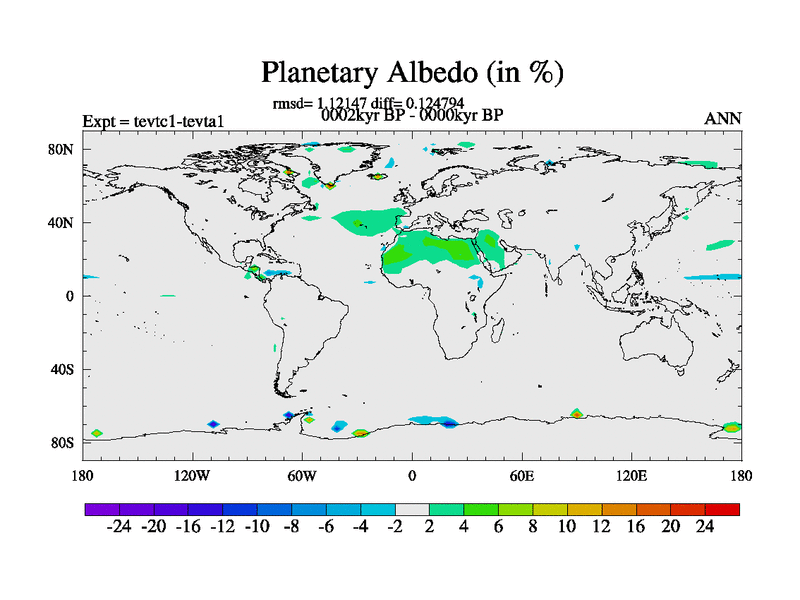 Planetary Albedo (in %)

rmsd= 1.12147 diff= 0.124794
0002kyr BP - 0000kyr BP

Expt = tevtc1-tevta1

ANN

80N
40N
0
40S
80S

180
120W
60W
0
60E
120E
180

-24 -20 -16 -12 -10 -8 -6 -4 -2 2 4 6 8 10 12 16 20 24